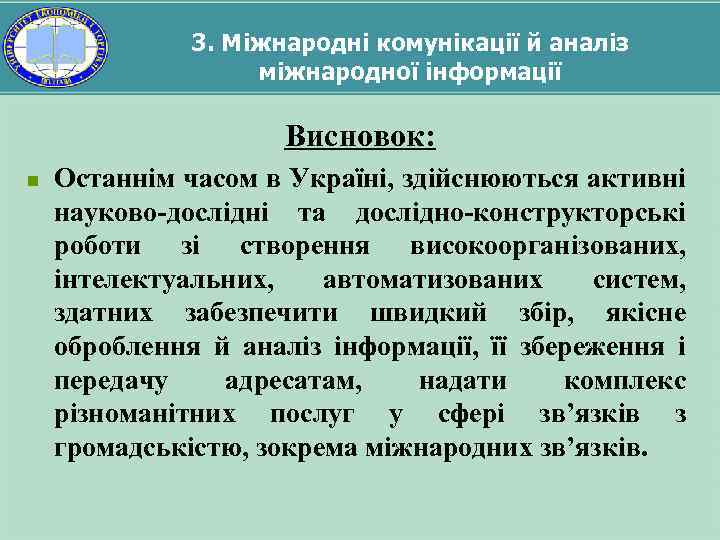 3. Міжнародні комунікації й аналіз міжнародної інформації

Висновок:

Останнім часом в Україні, здійснюються активні науково-дослідні та дослідно-конструкторські роботи зі створення високоорганізованих, інтелектуальних, автоматизованих систем, здатних забезпечити швидкий збір, якісне оброблення й аналіз інформації, її збереження і передачу адресатам, надати комплекс різноманітних послуг у сфері зв'язків з громадськістю, зокрема міжнародних зв'язків.